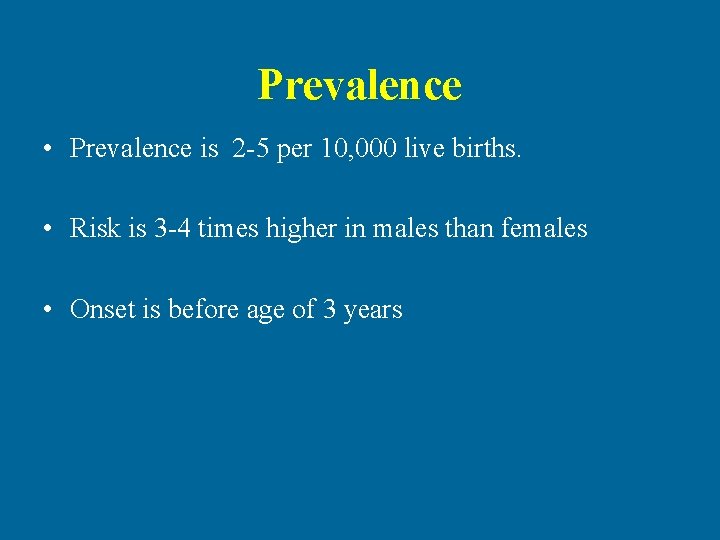 Prevalence

• Prevalence is 2-5 per 10,000 live births.

• Risk is 3-4 times higher in males than females

• Onset is before age of 3 years